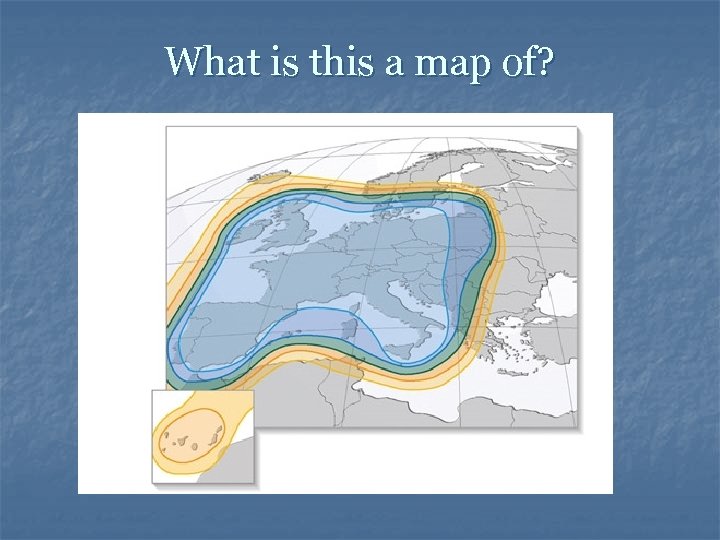 What is this a map of?